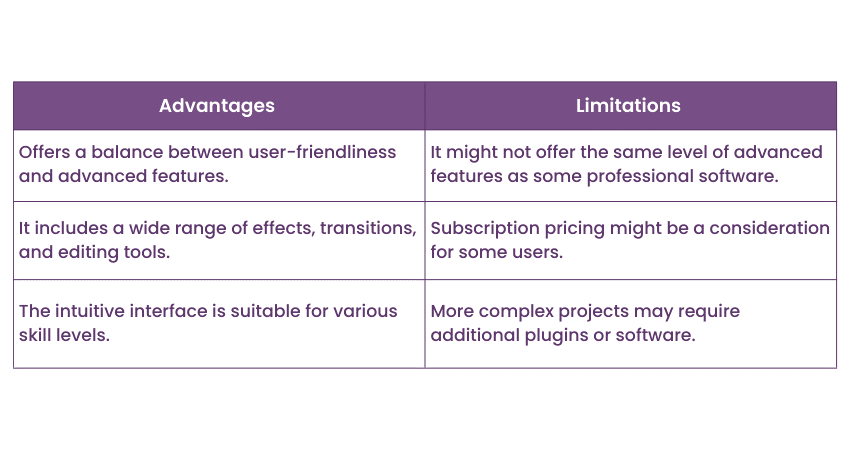 | Advantages | Limitations |
|---|---|
| Offers a balance between user-friendliness and advanced features. | It might not offer the same level of advanced features as some professional software. |
| It includes a wide range of effects, transitions, and editing tools. | Subscription pricing might be a consideration for some users. |
| The intuitive interface is suitable for various skill levels. | More complex projects may require additional plugins or software. |